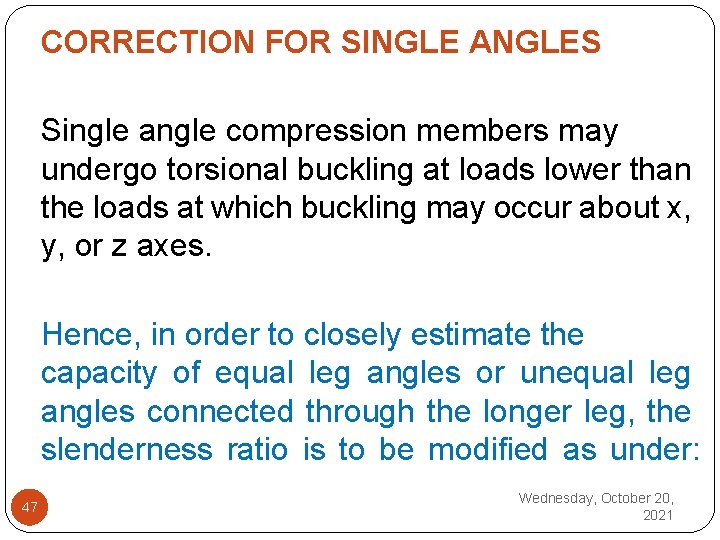 CORRECTION FOR SINGLE ANGLES

Single angle compression members may undergo torsional buckling at loads lower than the loads at which buckling may occur about x, y, or z axes.

Hence, in order to closely estimate the capacity of equal leg angles or unequal leg angles connected through the longer leg, the slenderness ratio is to be modified as under:

47

Wednesday, October 20, 2021